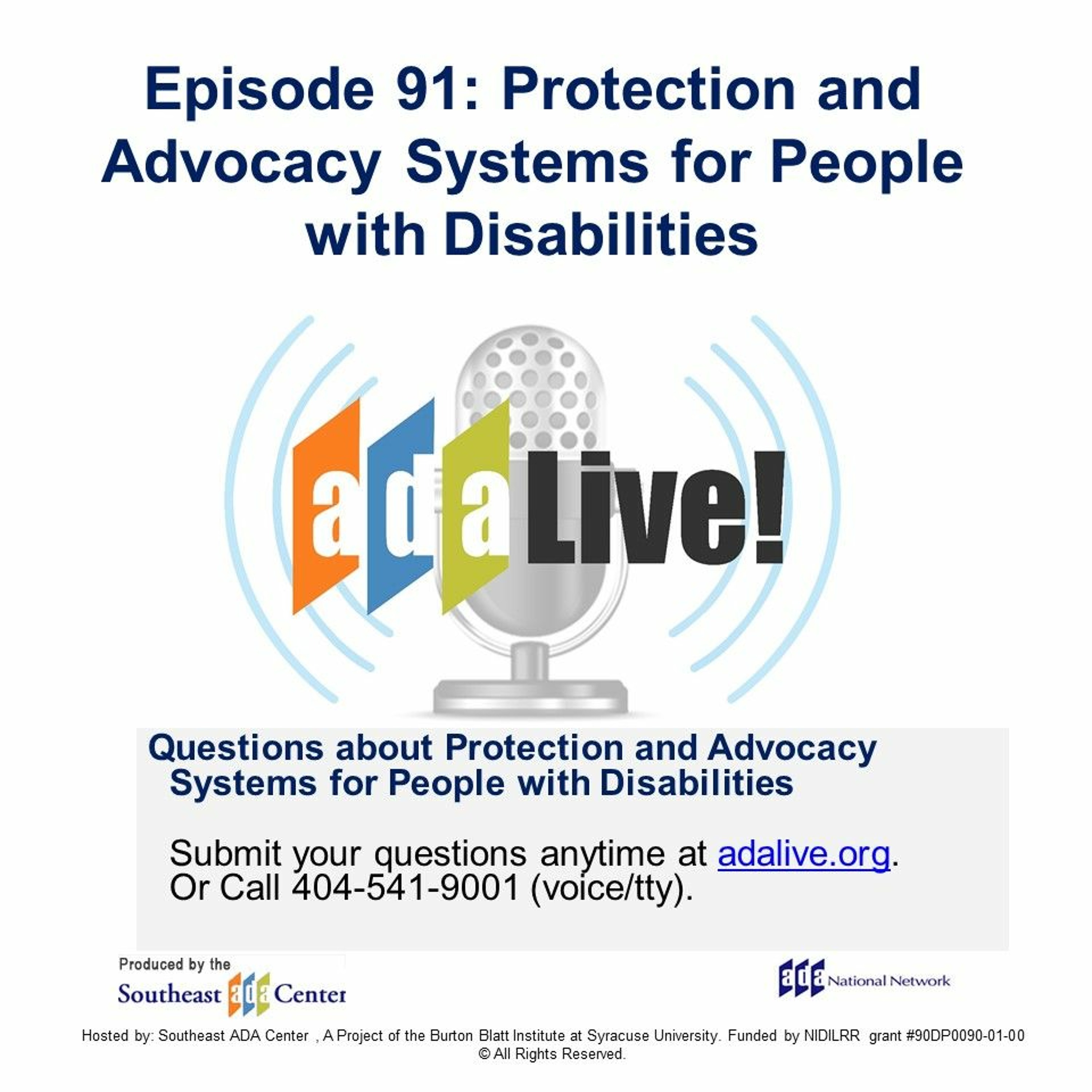 Episode 91: Protection and Advocacy Systems for People with Disabilities

adaLive!

Questions about Protection and Advocacy Systems for People with Disabilities

Submit your questions anytime at adalive.org. Or Call 404-541-9001 (voice/tty).

Produced by the Southeast ada Center

ada National Network

Hosted by: Southeast ADA Center , A Project of the Burton Blatt Institute at Syracuse University. Funded by NIDILRR grant #90DP0090-01-00
© All Rights Reserved.